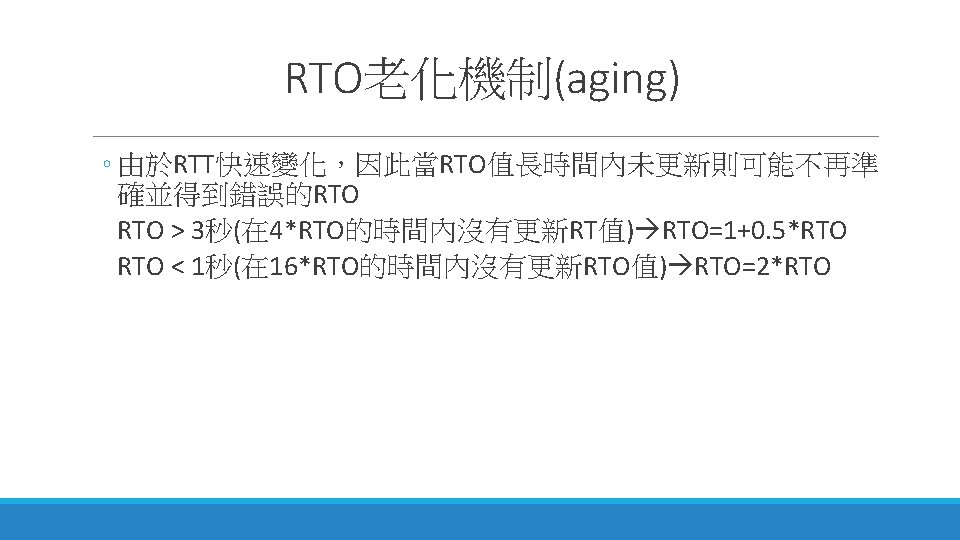 RTO老化機制(aging)

◦ 由於RTT快速變化，因此當RTO值長時間內未更新則可能不再準確並得到錯誤的RTO

RTO > 3秒(在4*RTO的時間內沒有更新RT值)→RTO=1+0.5*RTO

RTO < 1秒(在16*RTO的時間內沒有更新RTO值)→RTO=2*RTO